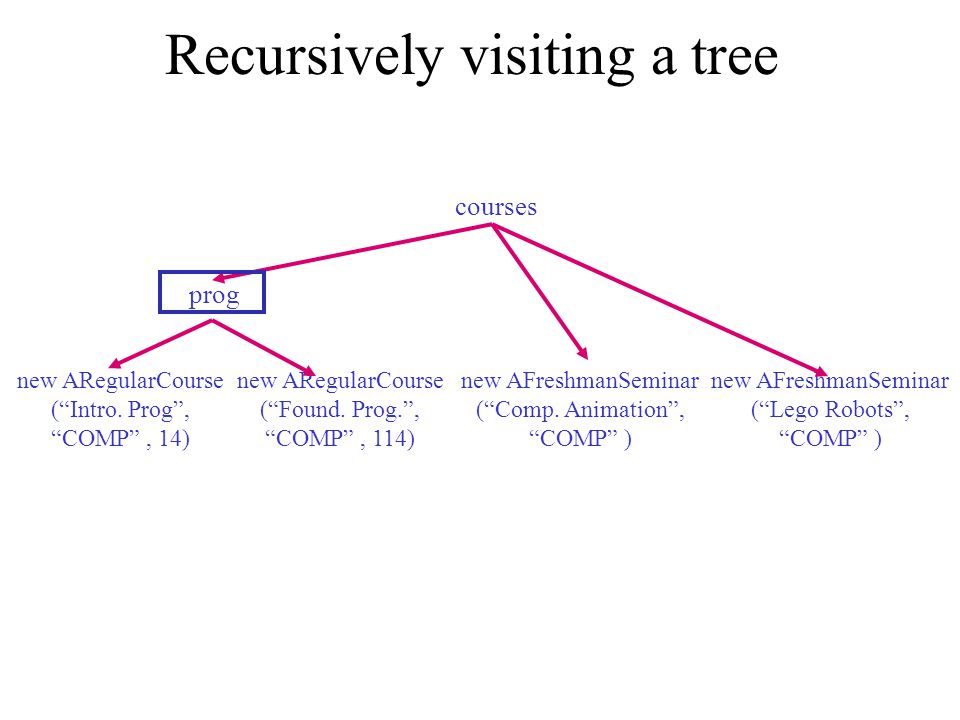 Recursively visiting a tree

courses

prog

new ARegularCourse (“Intro. Prog”, “COMP” , 14)

new ARegularCourse (“Found. Prog.”, “COMP” , 114)

new AFreshmanSeminar (“Comp. Animation”, “COMP” )

new AFreshmanSeminar (“Lego Robots”, “COMP” )